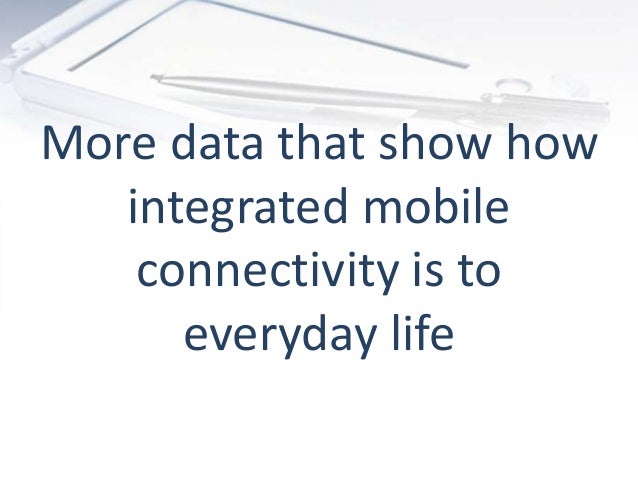 More data that show how integrated mobile connectivity is to everyday life